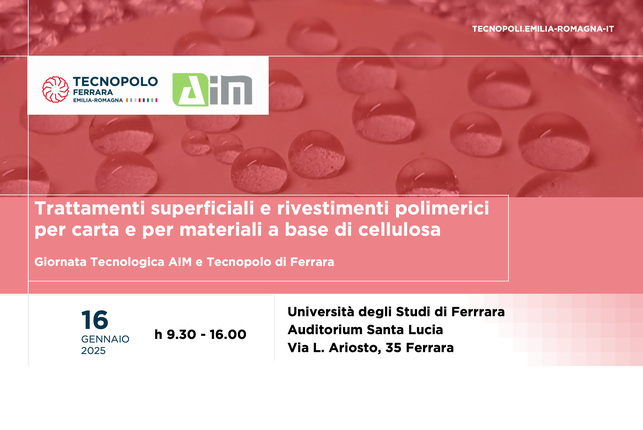 TECNOPOLI.EMILIA-ROMAGNA-IT

TECNOPOLO
FERRARA
EMILIA-ROMAGNA

AIM

Trattamenti superficiali e rivestimenti polimerici per carta e per materiali a base di cellulosa

Giornata Tecnologica AIM e Tecnopolo di Ferrara

16
GENNAIO
2025

h 9.30 - 16.00

Università degli Studi di Ferrrara
Auditorium Santa Lucia
Via L. Ariosto, 35 Ferrara